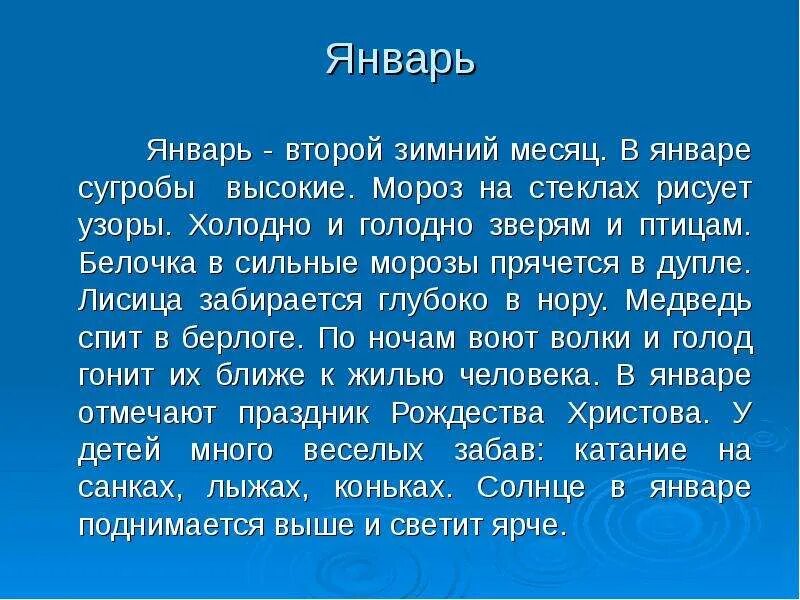 Январь

Январь - второй зимний месяц. В январе сугробы высокие. Мороз на стеклах рисует узоры. Холодно и голодно зверям и птицам. Белочка в сильные морозы прячется в дупле. Лисица забирается глубоко в нору. Медведь спит в берлоге. По ночам воют волки и голод гонит их ближе к жилью человека. В январе отмечают праздник Рождества Христова. У детей много веселых забав: катание на санках, лыжах, коньках. Солнце в январе поднимается выше и светит ярче.